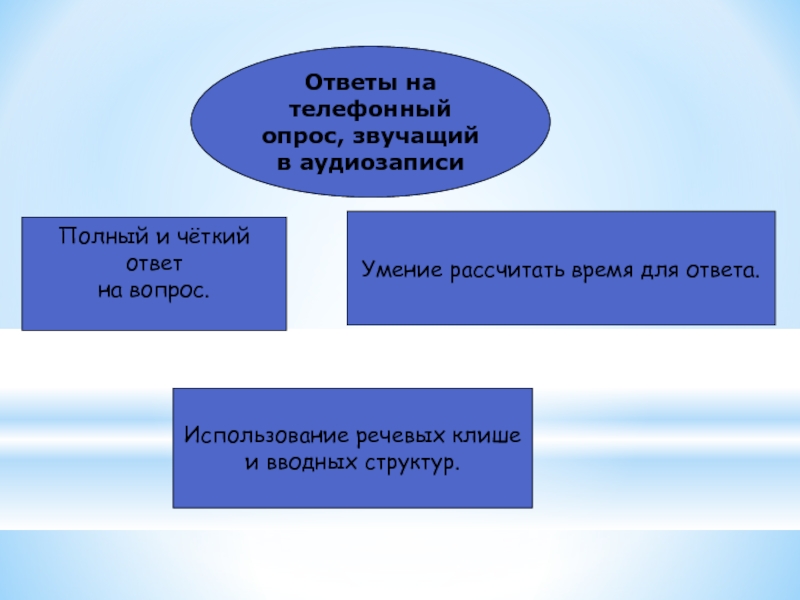 Ответы на телефонный опрос, звучащий в аудиозаписи

Полный и чёткий ответ
на вопрос.

Умение рассчитать время для ответа.

Использование речевых клише и вводных структур.